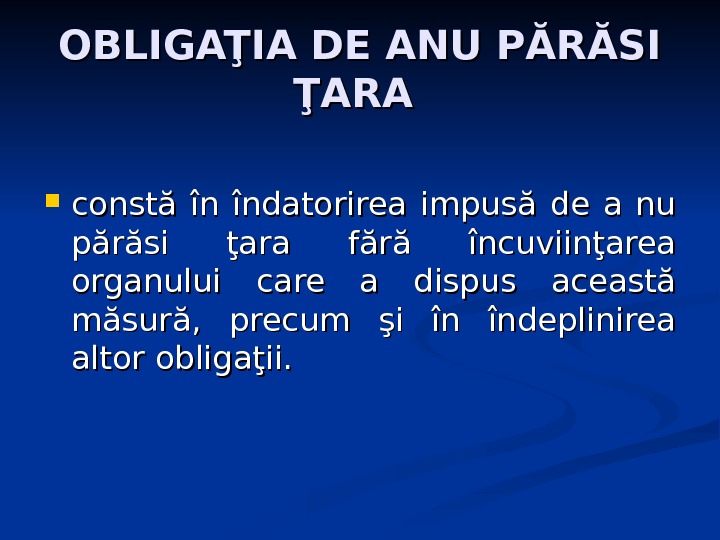 OBLIGAŢIA DE ANU PĂRĂSI ŢARA

constă în îndatorirea impusă de a nu părăsi ţara fără încuviinţarea organului care a dispus această măsură, precum şi în îndeplinirea altor obligaţii.